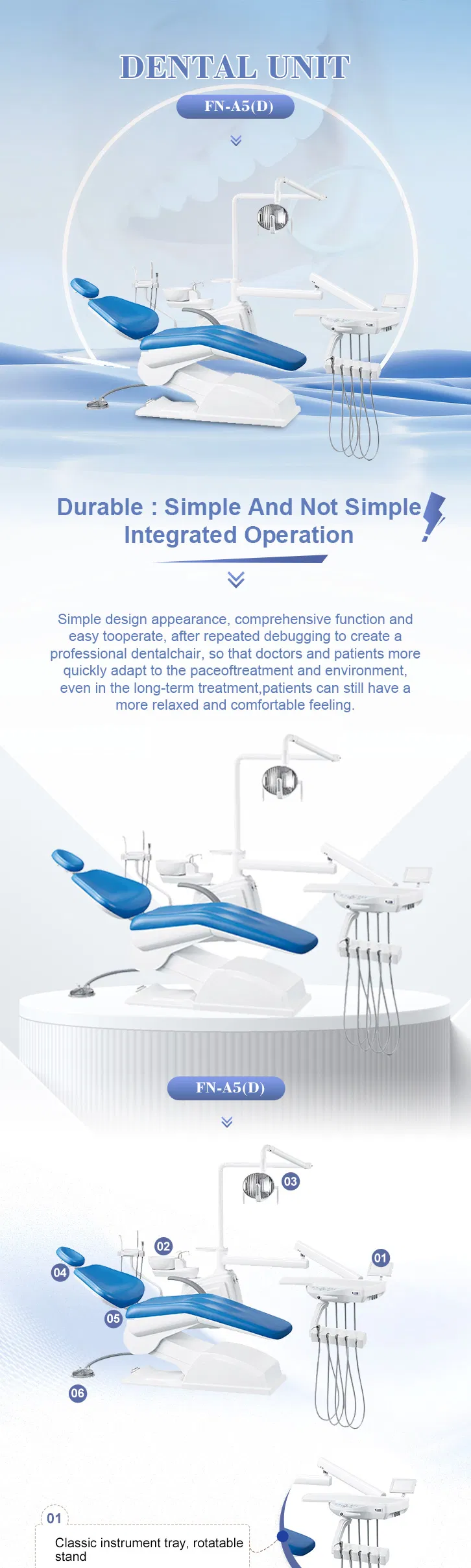 DENTAL UNIT

FN-A5(D)

Durable : Simple And Not Simple Integrated Operation

Simple design appearance, comprehensive function and easy tooperate, after repeated debugging to create a professional dentalchair, so that doctors and patients more quickly adapt to the paceoftreatment and environment, even in the long-term treatment,patients can still have a more relaxed and comfortable feeling.

FN-A5(D)

03

02

01

04

05

06

01

Classic instrument tray, rotatable stand